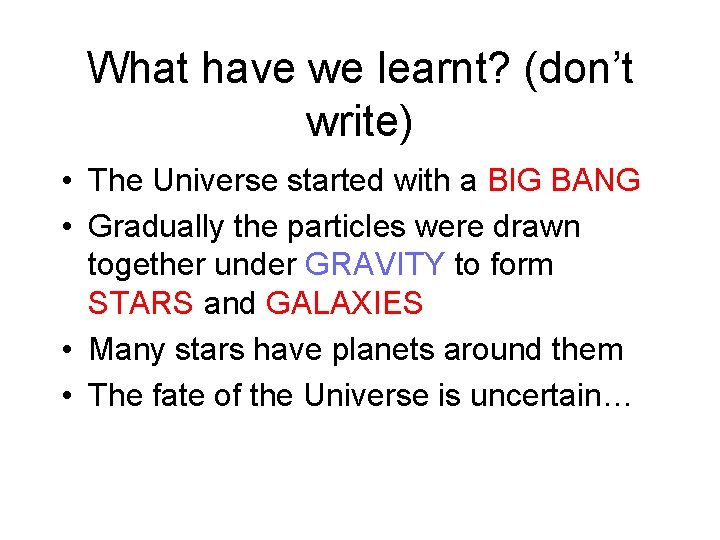 What have we learnt? (don’t write)

• The Universe started with a BIG BANG
• Gradually the particles were drawn together under GRAVITY to form STARS and GALAXIES
• Many stars have planets around them
• The fate of the Universe is uncertain…